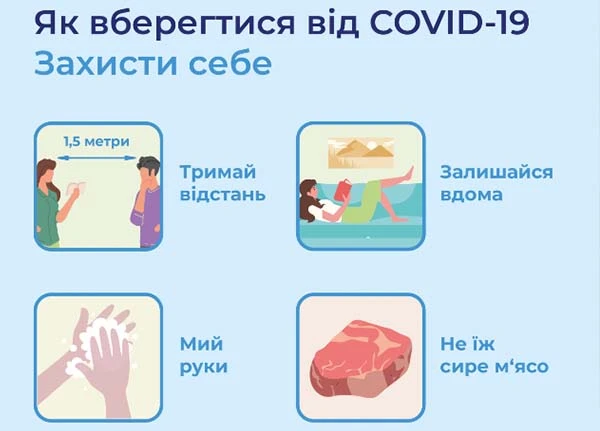 Як вберегтися від COVID-19
Захисти себе

1,5 метри

Тримай відстань

Залишайся вдома

Мий руки

Не їж сире м‘ясо